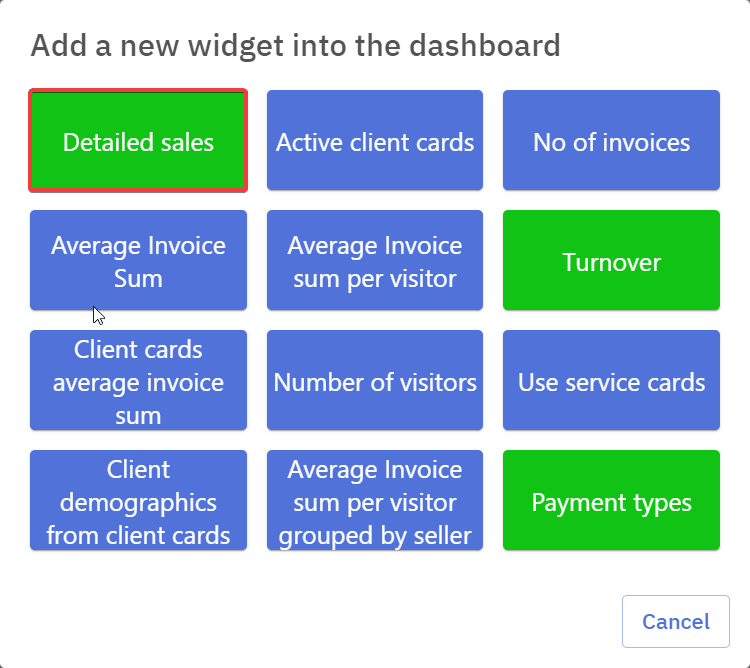 Add a new widget into the dashboard

Detailed sales

Active client cards

No of invoices

Average Invoice Sum

Average Invoice sum per visitor

Turnover

Client cards average invoice sum

Number of visitors

Use service cards

Client demographics from client cards

Average Invoice sum per visitor grouped by seller

Payment types

Cancel